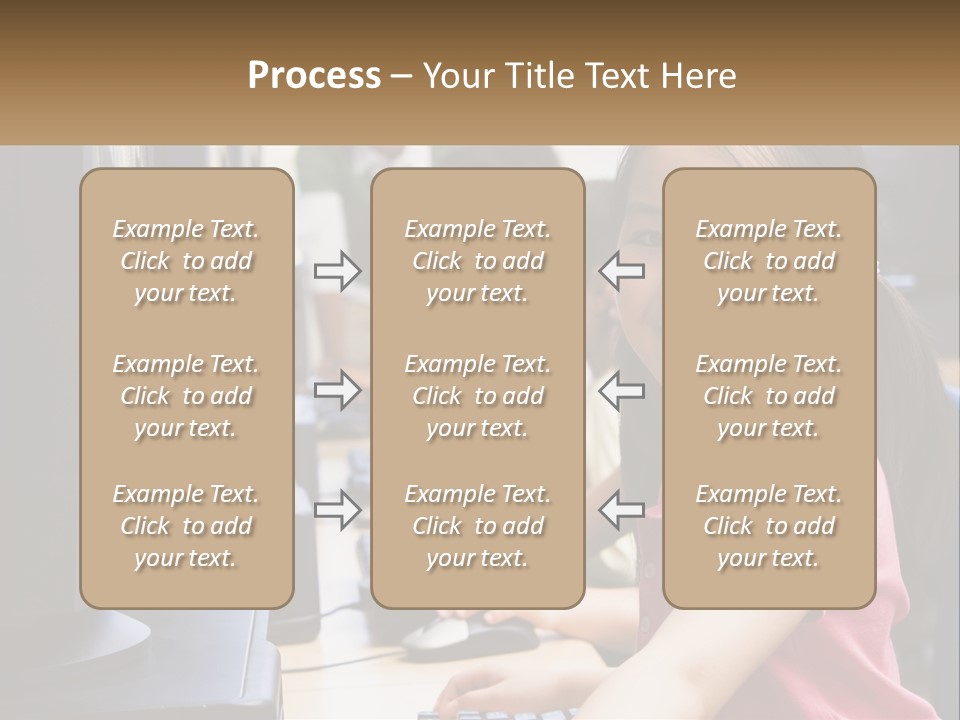 Process – Your Title Text Here

Example Text. Click to add your text.

Example Text. Click to add your text.

Example Text. Click to add your text.

Example Text. Click to add your text.

Example Text. Click to add your text.

Example Text. Click to add your text.

Example Text. Click to add your text.

Example Text. Click to add your text.

Example Text. Click to add your text.